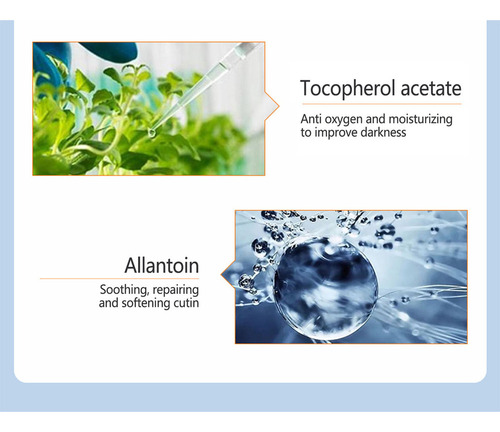 Tocopherol acetate

Anti oxygen and moisturizing to improve darkness

Allantoin

Soothing, repairing and softening cutin